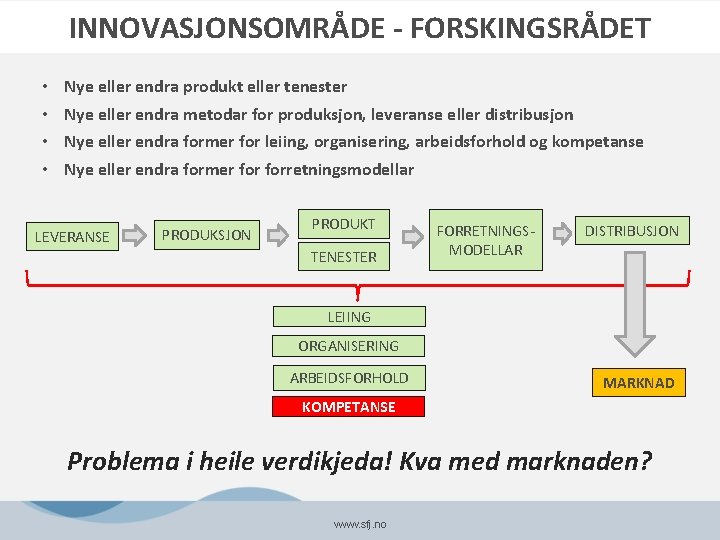 INNOVASJONSOMRÅDE - FORSKINGSRÅDET

• Nye eller endra produkt eller tenester
• Nye eller endra metodar for produksjon, leveranse eller distribusjon
• Nye eller endra former for leiing, organisering, arbeidsforhold og kompetanse
• Nye eller endra former for forretningsmodellar

LEVERANSE

PRODUKSJON

PRODUKT

TENESTER

FORRETNINGS-MODELLAR

DISTRIBUSJON

LEIING

ORGANISERING

ARBEIDSFORHOLD

KOMPETANSE

MARKNAD

Problema i heile verdikjeda! Kva med marknaden?

www.sfj.no